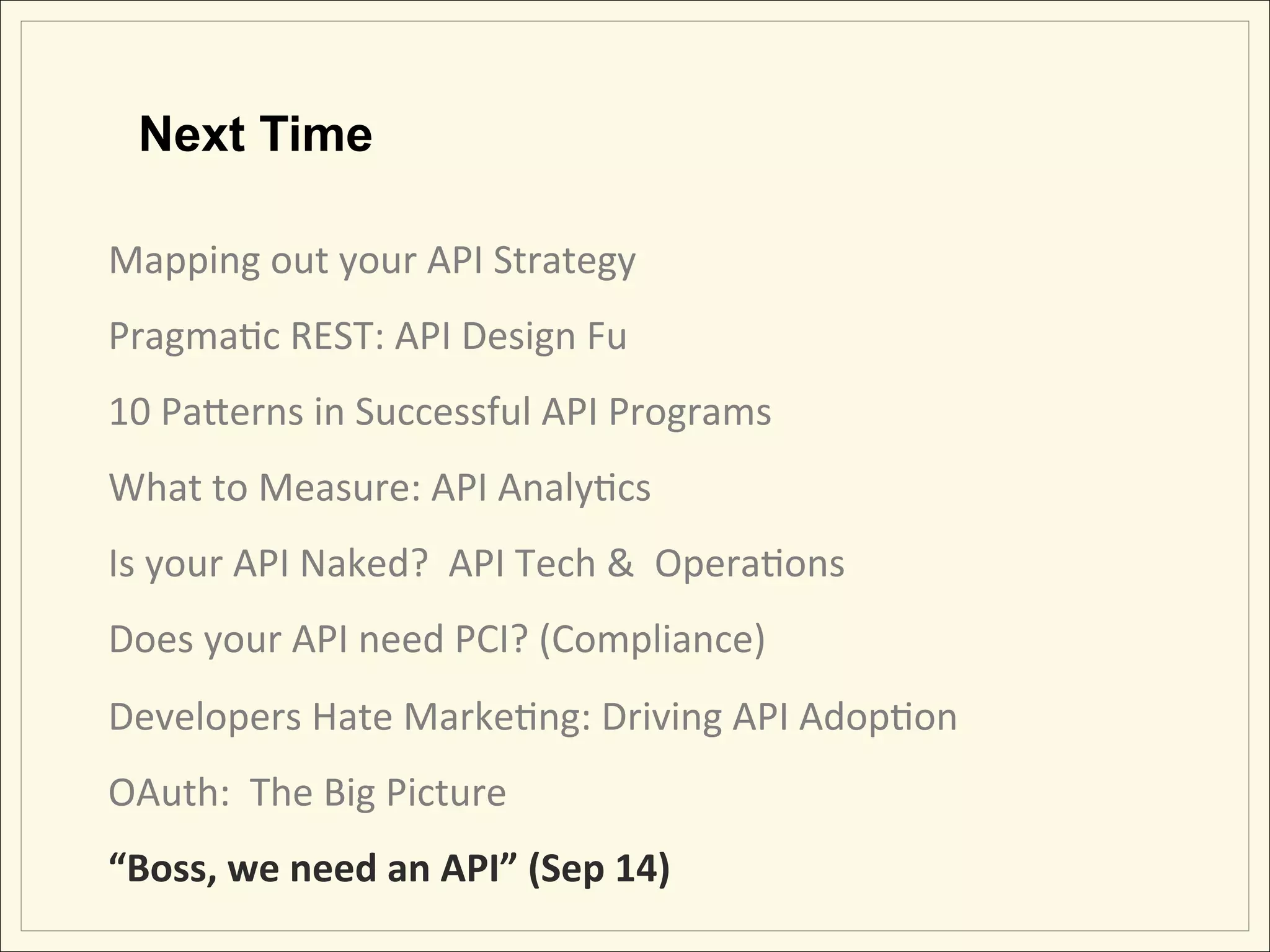 Next Time

Mapping out your API Strategy

Pragmatic REST: API Design Fu

10 Patterns in Successful API Programs

What to Measure: API Analytics

Is your API Naked? API Tech & Operations

Does your API need PCI? (Compliance)

Developers Hate Marketing: Driving API Adoption

OAuth: The Big Picture

“Boss, we need an API” (Sep 14)